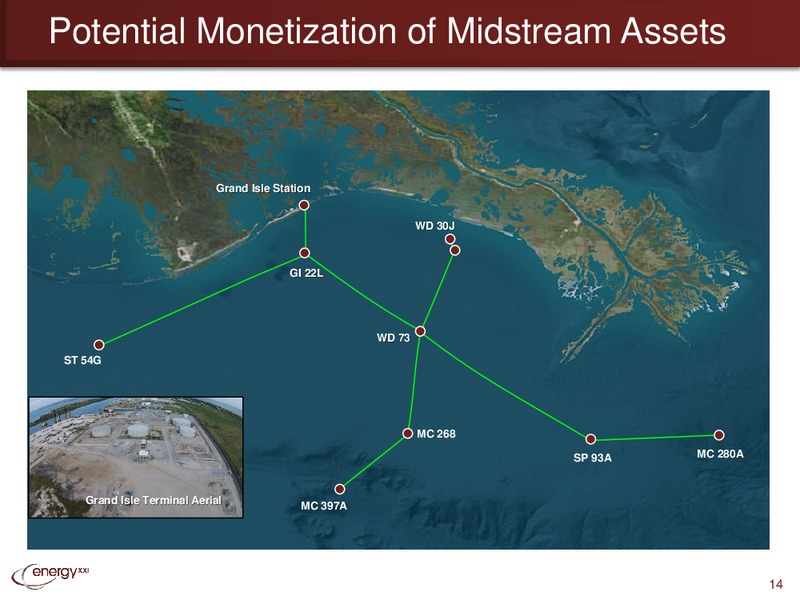 Potential Monetization of Midstream Assets

Grand Isle Station

WD 30J

GI 22L

WD 73

ST 54G

MC 268

SP 93A

MC 280A

MC 397A

Grand Isle Terminal Aerial

energy XXI

14